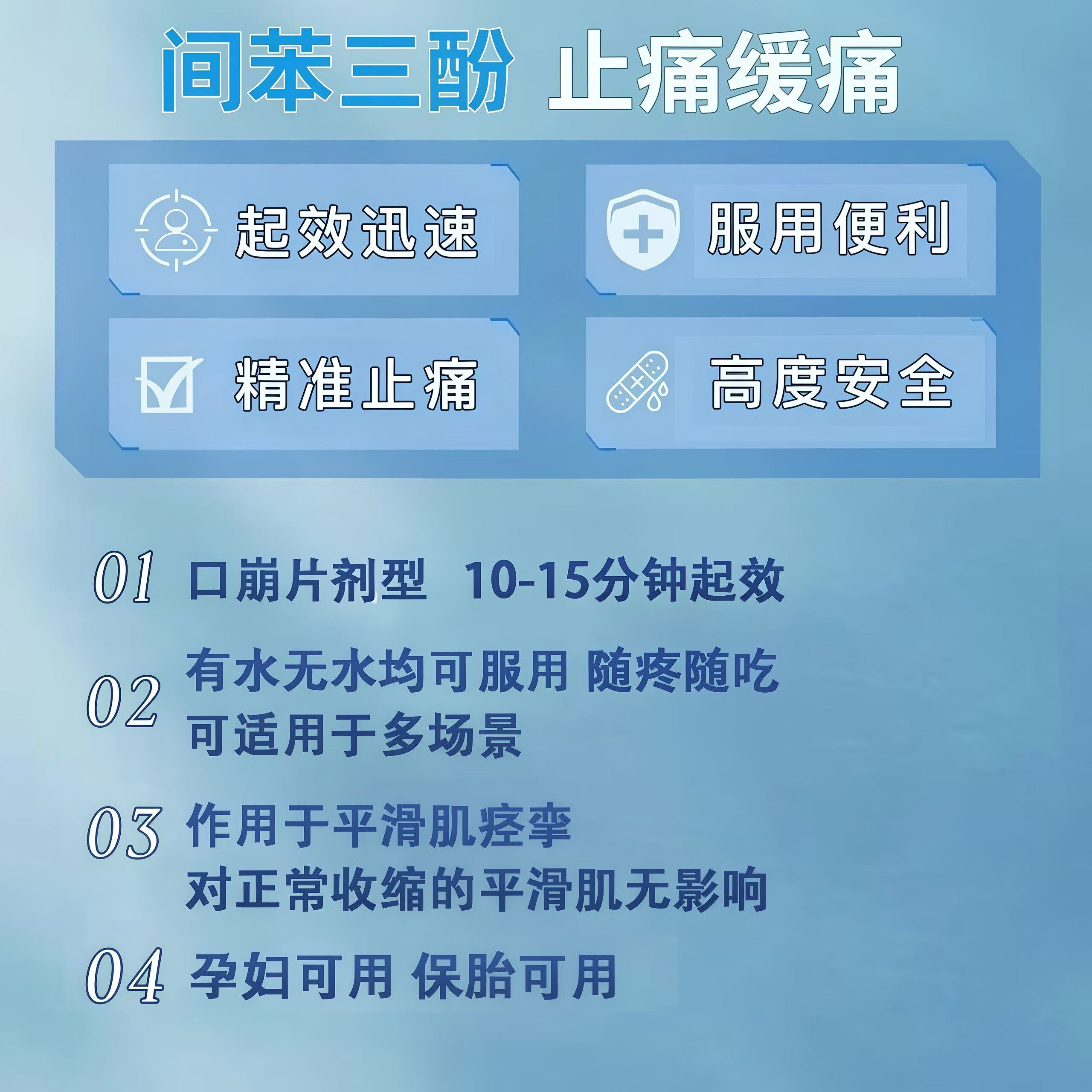 间苯三酚 止痛缓痛

起效迅速

服用便利

精准止痛

高度安全

01 口崩片剂型 10-15分钟起效

02 有水无水均可服用 随疼随吃
可适用于多场景

03 作用于平滑肌痉挛
对正常收缩的平滑肌无影响

04 孕妇可用 保胎可用